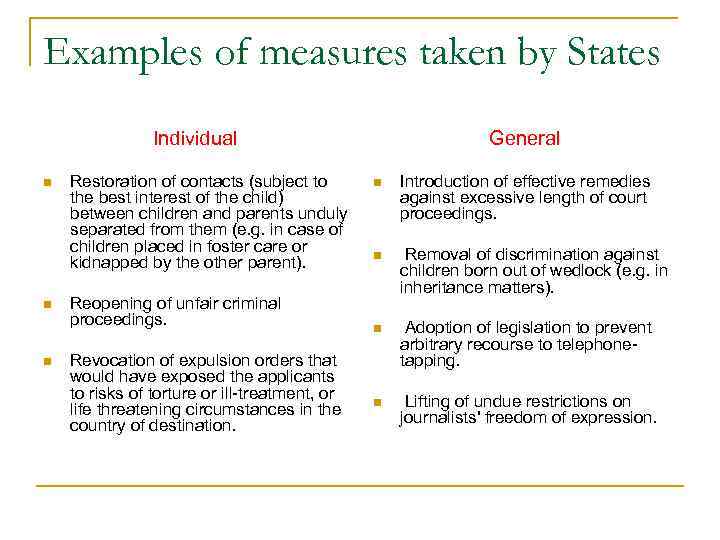 Examples of measures taken by States

Individual

- Restoration of contacts (subject to the best interest of the child) between children and parents unduly separated from them (e.g. in case of children placed in foster care or kidnapped by the other parent).

- Reopening of unfair criminal proceedings.

- Revocation of expulsion orders that would have exposed the applicants to risks of torture or ill-treatment, or life threatening circumstances in the country of destination.

General

- Introduction of effective remedies against excessive length of court proceedings.

- Removal of discrimination against children born out of wedlock (e.g. in inheritance matters).

- Adoption of legislation to prevent arbitrary recourse to telephone-tapping.

- Lifting of undue restrictions on journalists' freedom of expression.